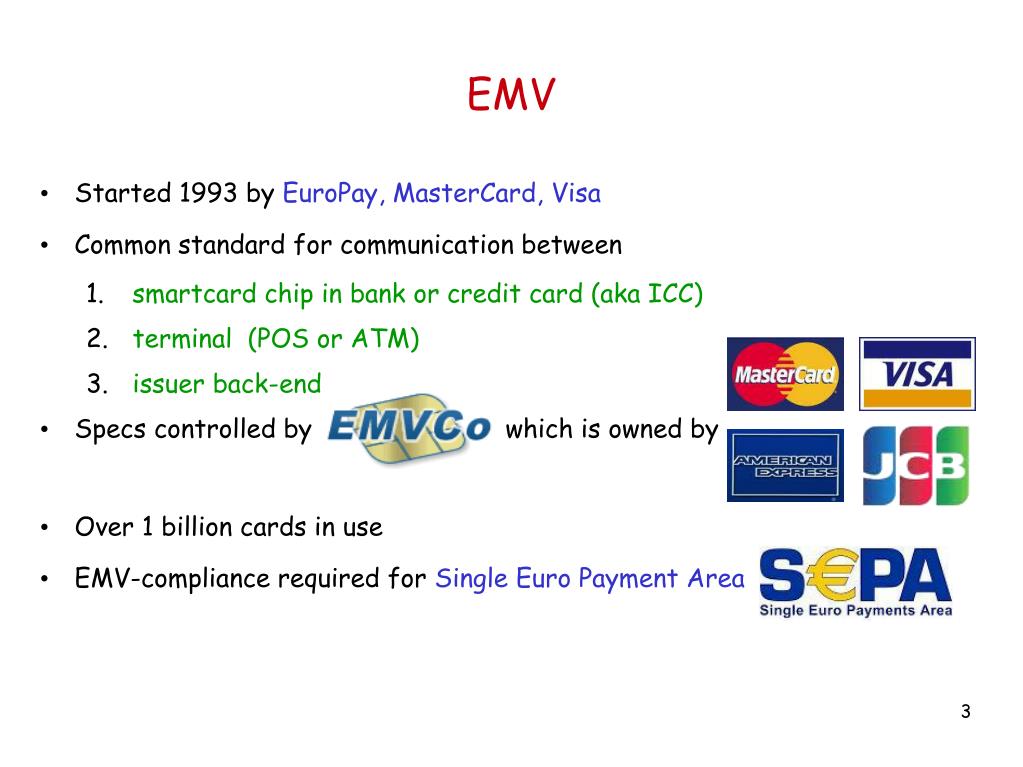 EMV

• Started 1993 by EuroPay, MasterCard, Visa

• Common standard for communication between
1. smartcard chip in bank or credit card (aka ICC)
2. terminal (POS or ATM)
3. issuer back-end

• Specs controlled by EMVCo which is owned by

MasterCard VISA AMERICAN EXPRESS JCB

• Over 1 billion cards in use

• EMV-compliance required for Single Euro Payment Area

S€PA Single Euro Payments Area

3